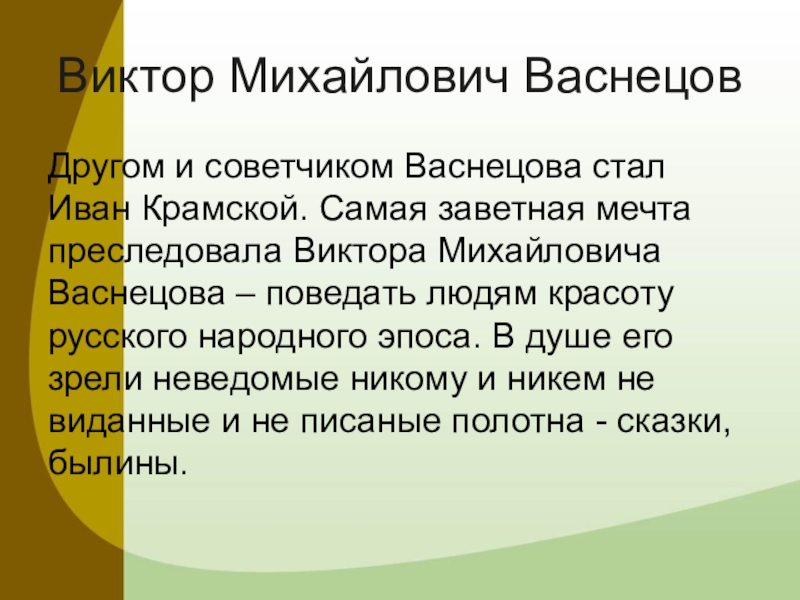 Виктор Михайлович Васнецов

Другом и советчиком Васнецова стал Иван Крамской. Самая заветная мечта преследовала Виктора Михайловича Васнецова – поведать людям красоту русского народного эпоса. В душе его зрели неведомые никому и никем не виданные и не писаные полотна - сказки, былины.